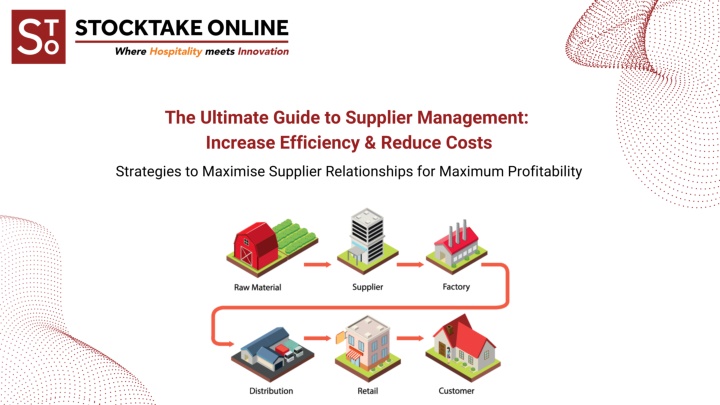 STo STOCKTAKE ONLINE
Where Hospitality meets Innovation

The Ultimate Guide to Supplier Management: Increase Efficiency & Reduce Costs

Strategies to Maximise Supplier Relationships for Maximum Profitability

Raw Material
Supplier
Factory
Distribution
Retail
Customer